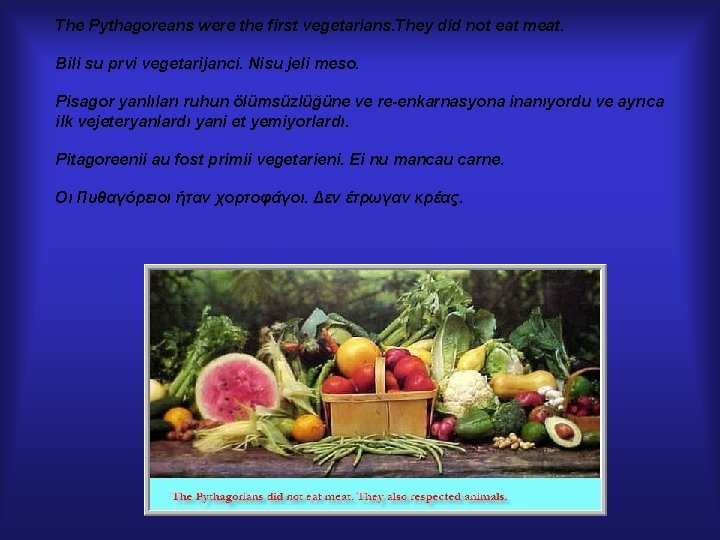 The Pythagoreans were the first vegetarians.They did not eat meat.

Bili su prvi vegetarijanci. Nisu jeli meso.

Pisagor yanlıları ruhun ölümsüzlüğüne ve re-enkarnasyona inanıyordu ve ayrıca ilk vejeteryanlardı yani et yemiyorlardı.

Pitagoreenii au fost primii vegetarieni. Ei nu mancau carne.

Οι Πυθαγόρειοι ήταν χορτοφάγοι. Δεν έτρωγαν κρέας.

The Pythagorians did not eat meat. They also respected animals.